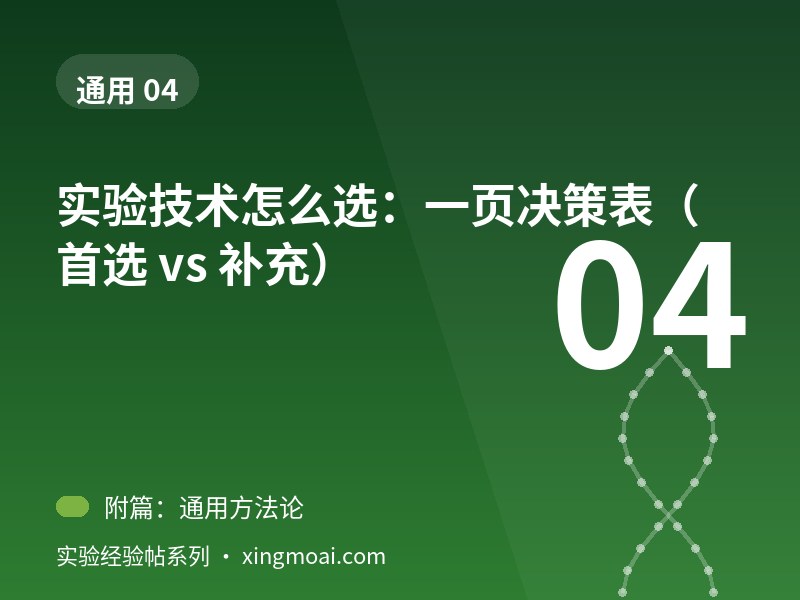 通用 04

实验技术怎么选：一页决策表（首选 vs 补充）

04

附篇：通用方法论

实验经验帖系列 · xingmoai.com